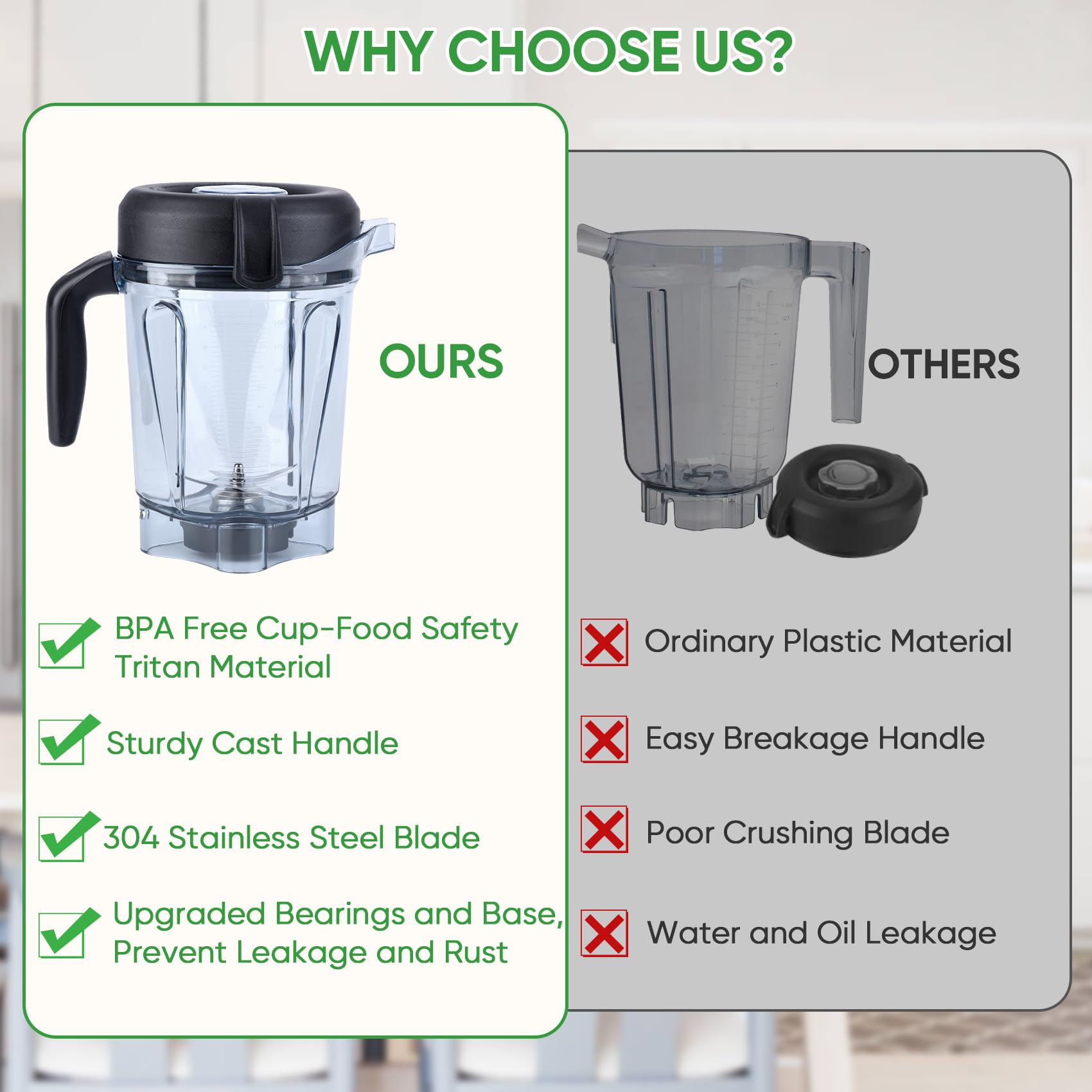 WHY CHOOSE US?

OURS

BPA Free Cup-Food Safety Tritan Material

Sturdy Cast Handle

304 Stainless Steel Blade

Upgraded Bearings and Base, Prevent Leakage and Rust

OTHERS

Ordinary Plastic Material

Easy Breakage Handle

Poor Crushing Blade

Water and Oil Leakage